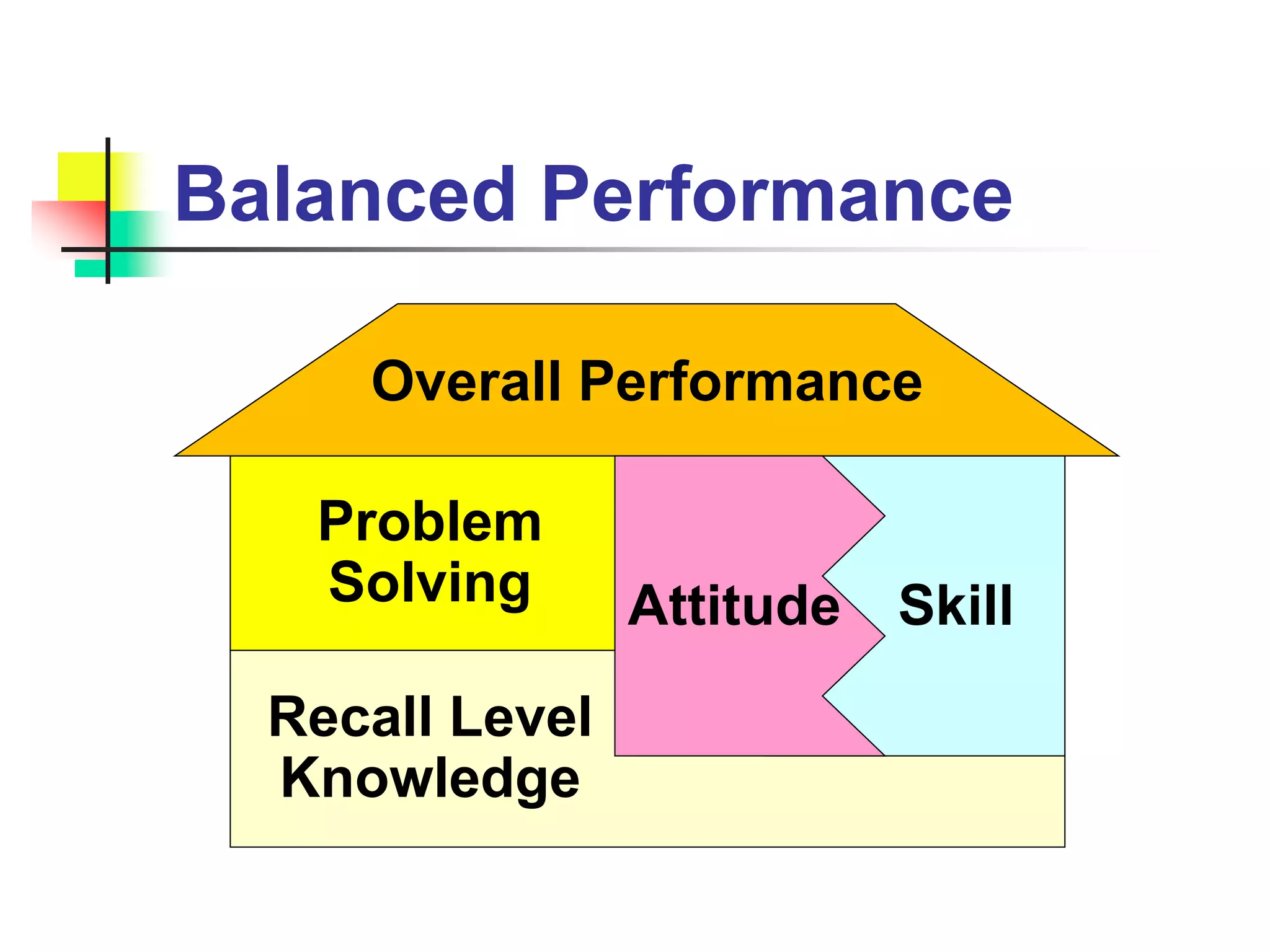 Balanced Performance

Overall Performance

Problem Solving

Attitude

Skill

Recall Level Knowledge